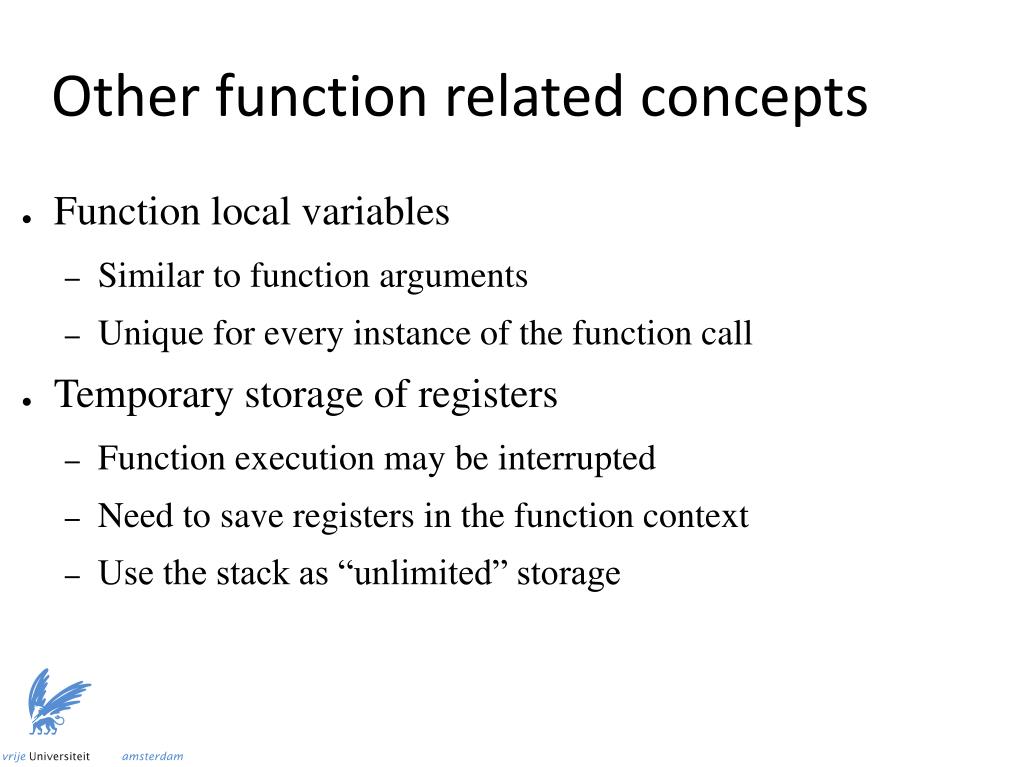 Other function related concepts

● Function local variables

– Similar to function arguments

– Unique for every instance of the function call

● Temporary storage of registers

– Function execution may be interrupted

– Need to save registers in the function context

– Use the stack as “unlimited” storage

vrije Universiteit amsterdam